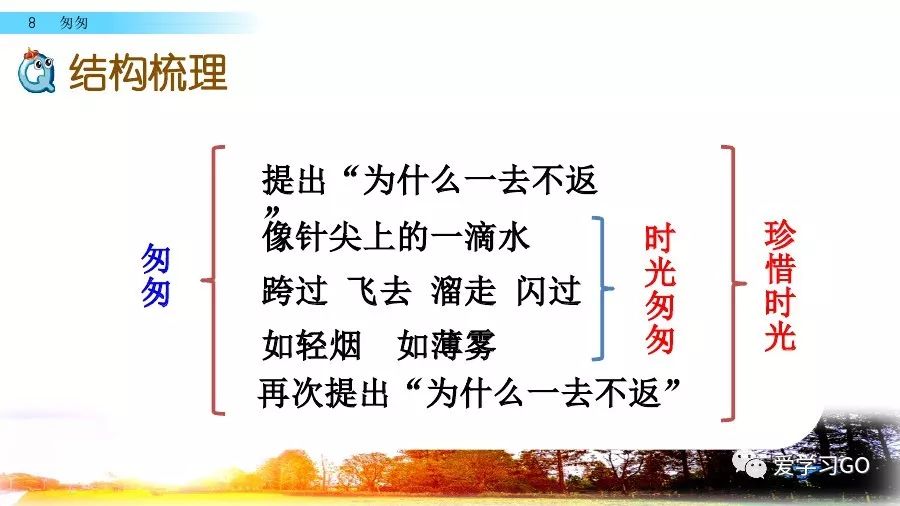 8 匆匆

结构梳理

匆匆

提出“为什么一去不返”

像针尖上的一滴水

跨过 飞去 溜走 闪过

如轻烟 如薄雾

再次提出“为什么一去不返”

时光匆匆

珍惜时光

爱学习GO